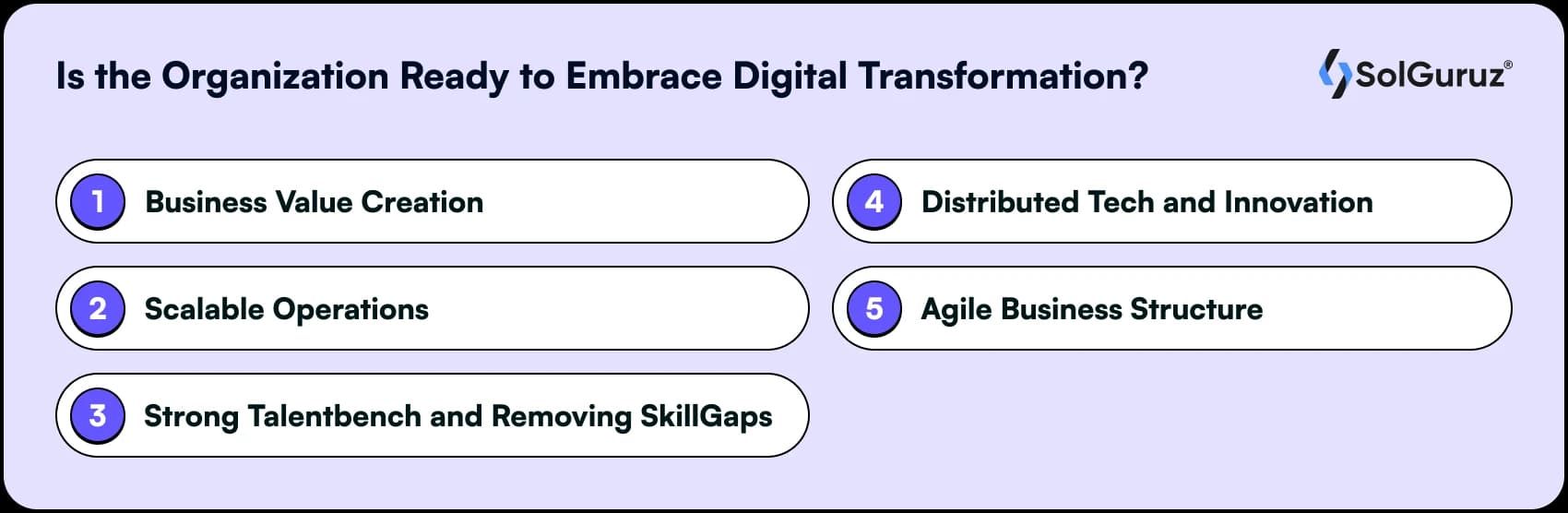 Is the Organization Ready to Embrace Digital Transformation?

SolGuruz®

1 Business Value Creation

2 Scalable Operations

3 Strong Talentbench and Removing SkillGaps

4 Distributed Tech and Innovation

5 Agile Business Structure